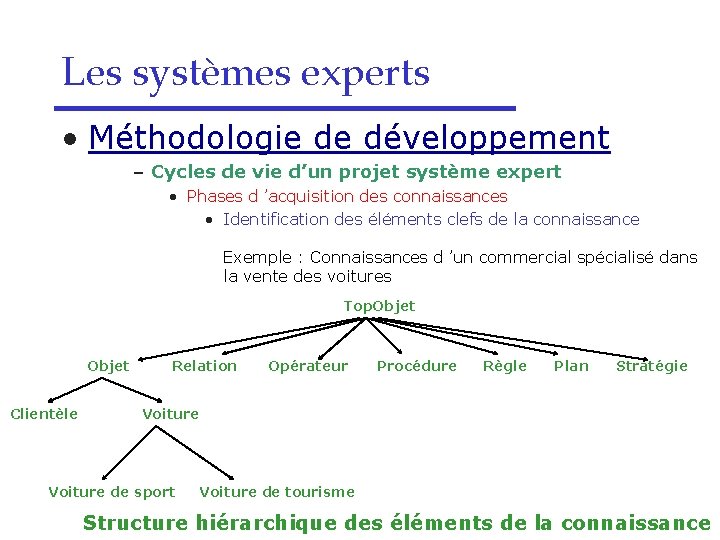 Les systèmes experts

• Méthodologie de développement

– Cycles de vie d’un projet système expert

• Phases d ’acquisition des connaissances

• Identification des éléments clefs de la connaissance

Exemple : Connaissances d ’un commercial spécialisé dans la vente des voitures

TopObjet

Objet Relation Opérateur Procédure Règle Plan Stratégie

Clientèle Voiture

Voiture de sport Voiture de tourisme

Structure hiérarchique des éléments de la connaissance